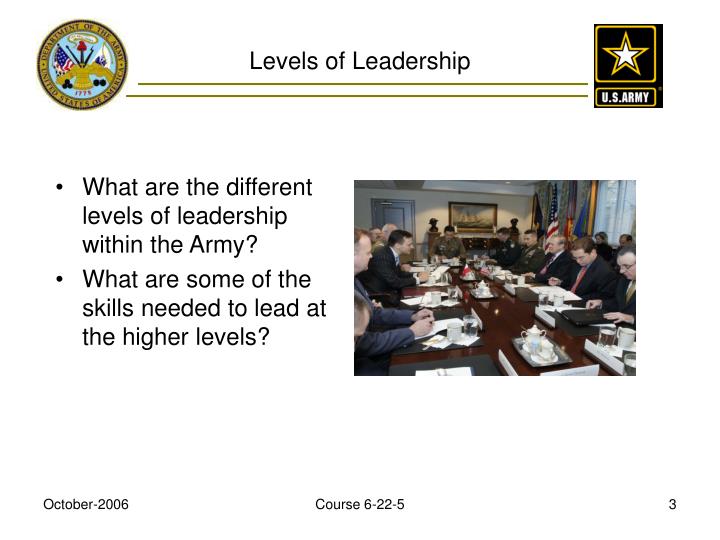 DEPARTMENT OF THE ARMY
UNITED STATES OF AMERICA
1775

Levels of Leadership

U.S.ARMY

• What are the different levels of leadership within the Army?
• What are some of the skills needed to lead at the higher levels?

October-2006

Course 6-22-5

3